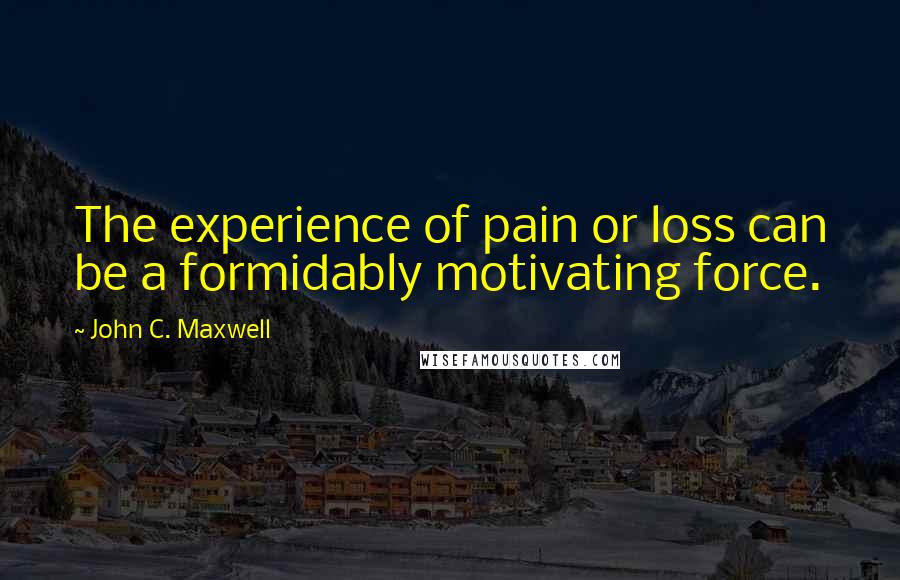 The experience of pain or loss can be a formidably motivating force.

~ John C. Maxwell

WISEFAMOUSQUOTES.COM